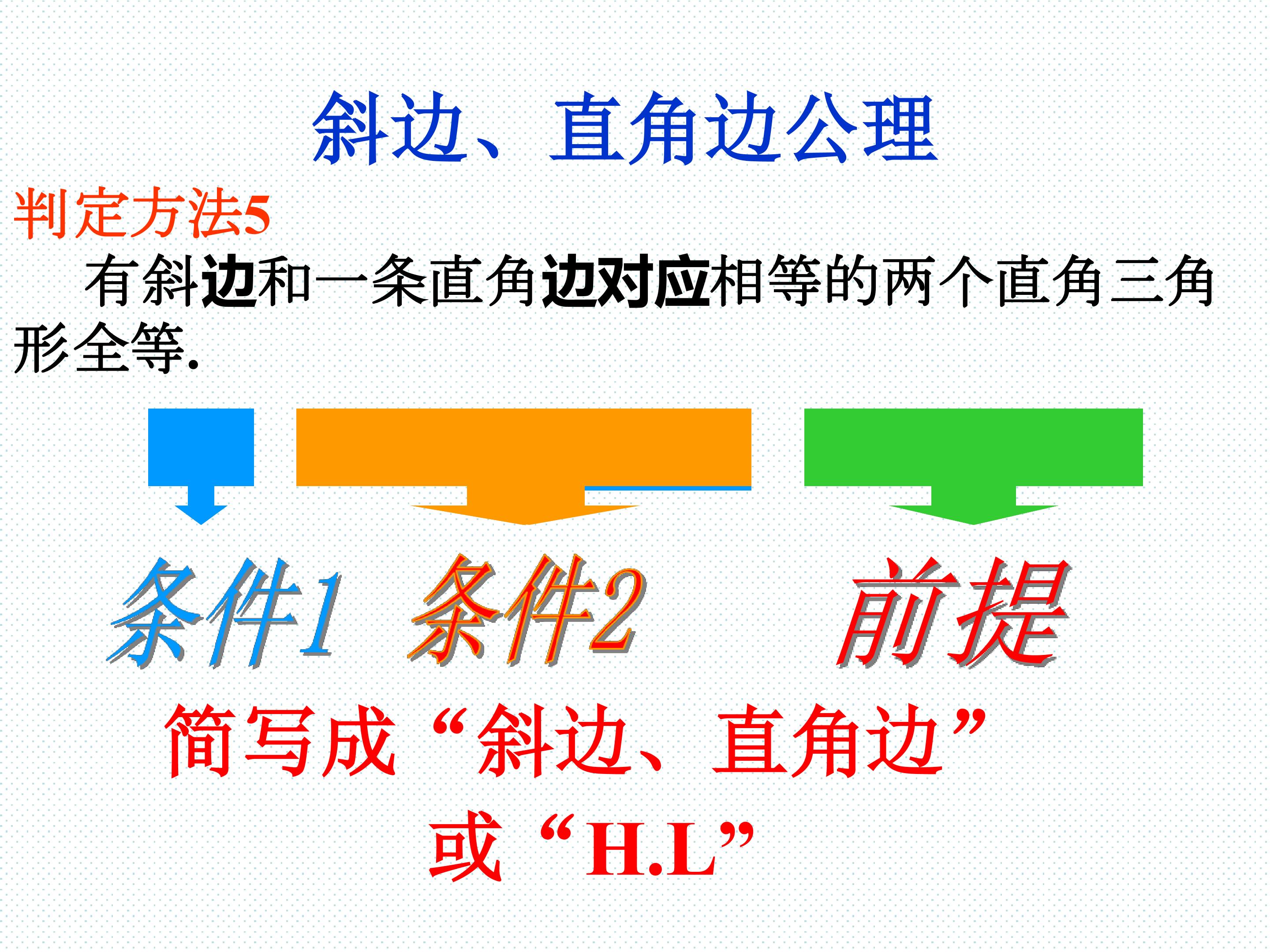 斜边、直角边公理

判定方法5

有斜边和一条直角边对应相等的两个直角三角形全等.

条件1 条件2 前提

简写成“斜边、直角边”

或“H.L”